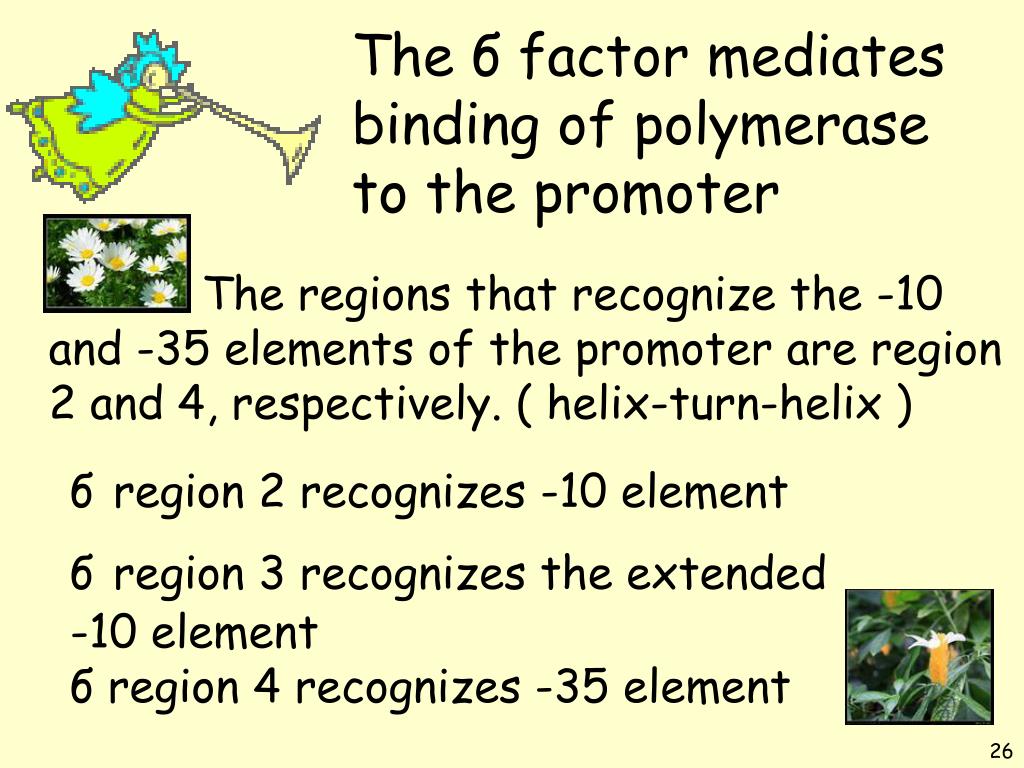 The σ factor mediates binding of polymerase to the promoter

The regions that recognize the -10 and -35 elements of the promoter are region 2 and 4, respectively. ( helix-turn-helix )

σ region 2 recognizes -10 element

σ region 3 recognizes the extended -10 element
σ region 4 recognizes -35 element

26